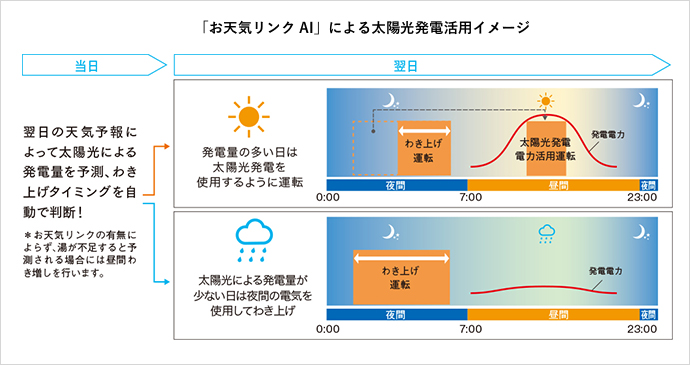 「お天気リンク AI」による太陽光発電活用イメージ

当日

翌日

翌日の天気予報によって太陽光による発電量を予測、わき上げタイミングを自動で判断！

＊お天気リンクの有無によらず、湯が不足すると予測される場合には昼間わき増しを行います。

発電量の多い日は太陽光発電を使用するように運転

わき上げ運転

太陽光発電電力活用運転

発電電力

夜間

昼間

夜間

0:00

7:00

23:00

太陽光による発電量が少ない日は夜間の電気を使用してわき上げ

わき上げ運転

発電電力

夜間

昼間

夜間

0:00

7:00

23:00